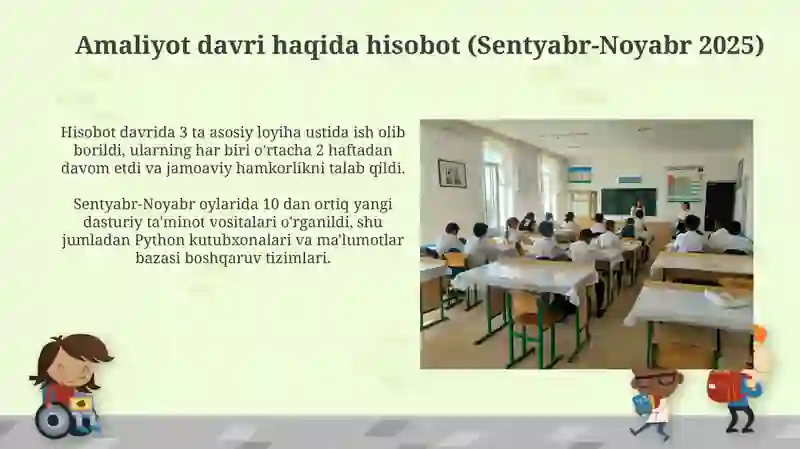 Amaliyot davri haqida hisobot (Sentyabr-Noyabr 2025)

Hisobot davrida 3 ta asosiy loyiha ustida ish olib borildi, ularning har biri o'rtacha 2 haftadan davom etdi va jamoaviy hamkorlikni talab qildi.

Sentyabr-Noyabr oylarida 10 dan ortiq yangi dasturiy ta'minot vositalari o'rganildi, shu jumladan Python kutubxonalari va ma'lumotlar bazasi boshqaruv tizimlari.